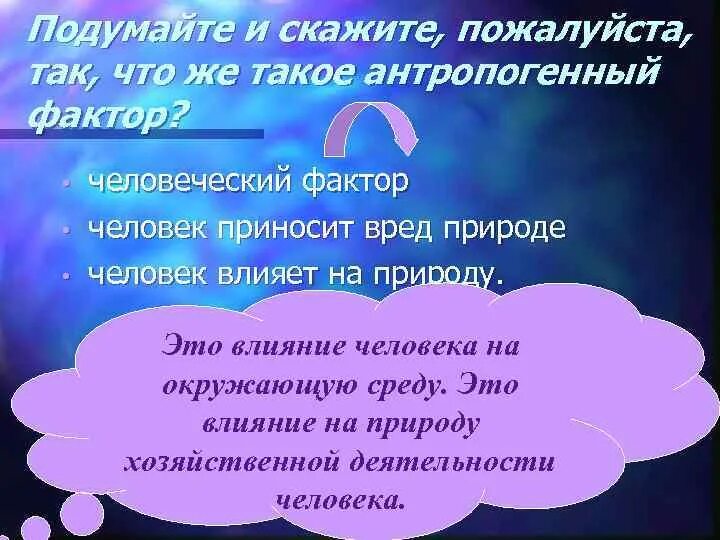 Подумайте и скажите, пожалуйста, так, что же такое антропогенный фактор?

- человеческий фактор
- человек приносит вред природе
- человек влияет на природу.

Это влияние человека на окружающую среду. Это влияние на природу хозяйственной деятельности человека.